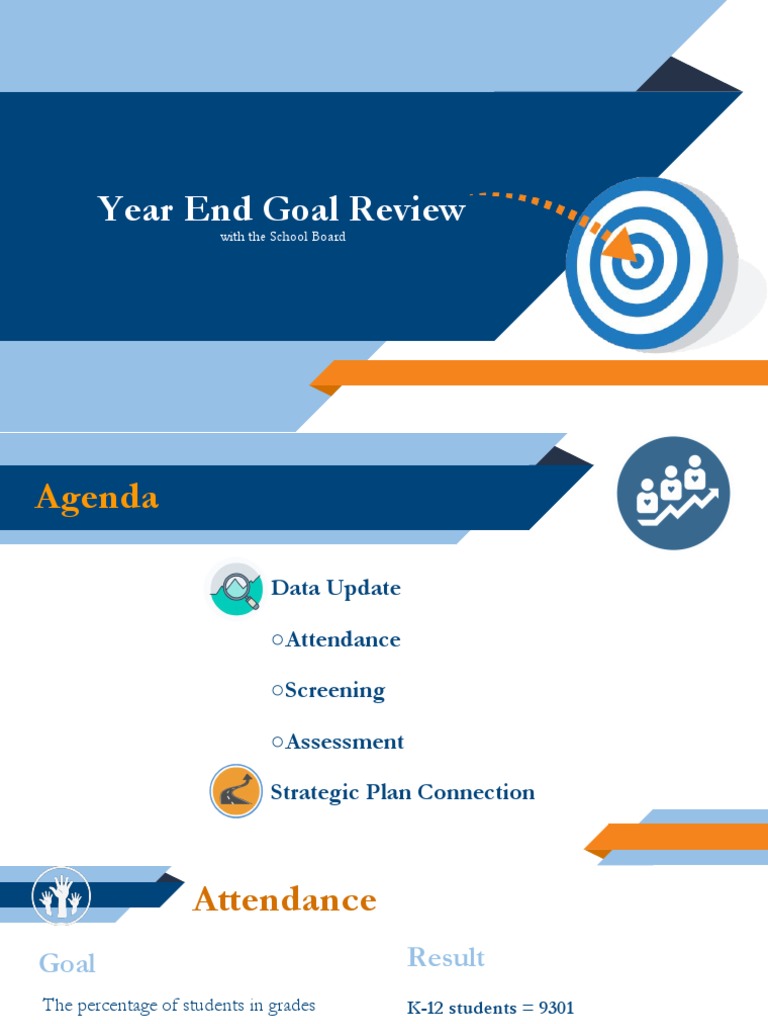 Year End Goal Review
with the School Board

Agenda

Data Update
○Attendance
○Screening
○Assessment
Strategic Plan Connection

Attendance

Goal
The percentage of students in grades

Result
K-12 students = 9301